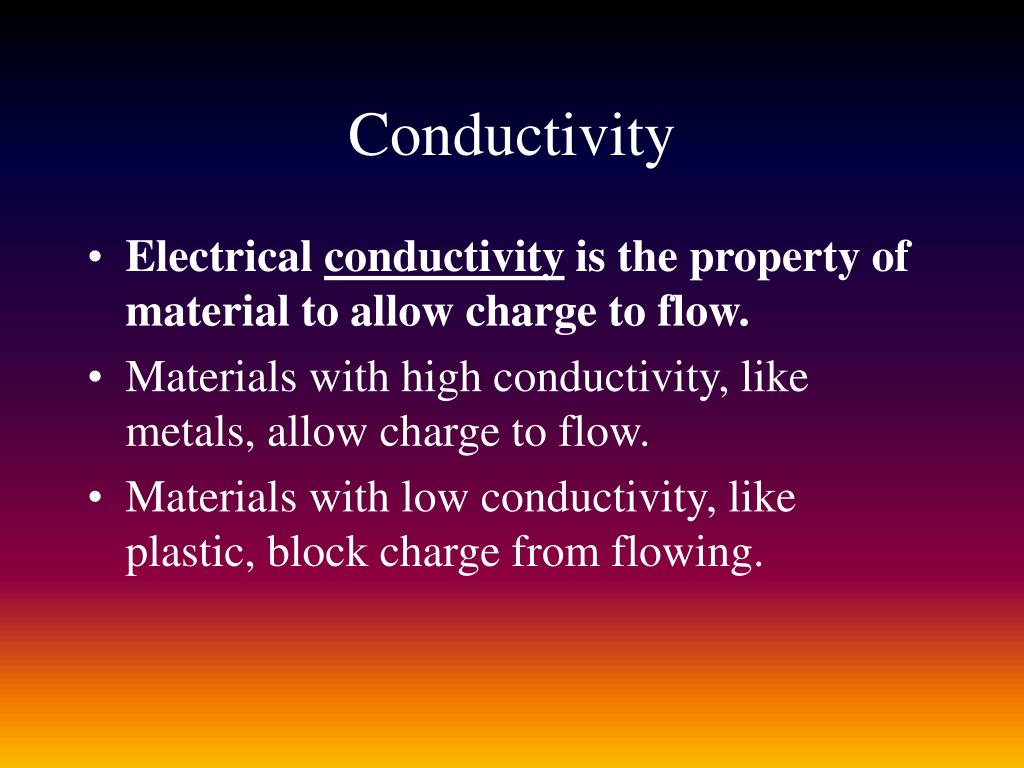 Conductivity

• Electrical conductivity is the property of material to allow charge to flow.

• Materials with high conductivity, like metals, allow charge to flow.

• Materials with low conductivity, like plastic, block charge from flowing.